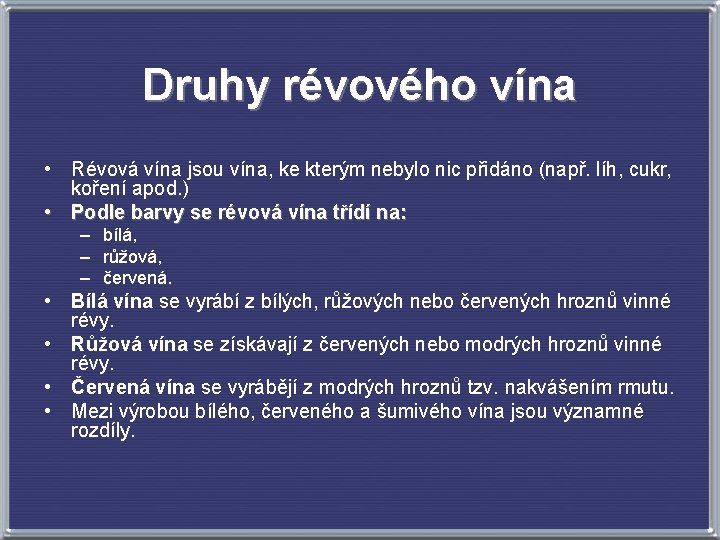 Druhy révového vína

• Révová vína jsou vína, ke kterým nebylo nic přidáno (např. líh, cukr, koření apod.)
• Podle barvy se révová vína třídí na:
 – bílá,
 – růžová,
 – červená.
• Bílá vína se vyrábí z bílých, růžových nebo červených hroznů vinné révy.
• Růžová vína se získávají z červených nebo modrých hroznů vinné révy.
• Červená vína se vyrábějí z modrých hroznů tzv. nakvášením rmutu.
• Mezi výrobou bílého, červeného a šumivého vína jsou významné rozdíly.